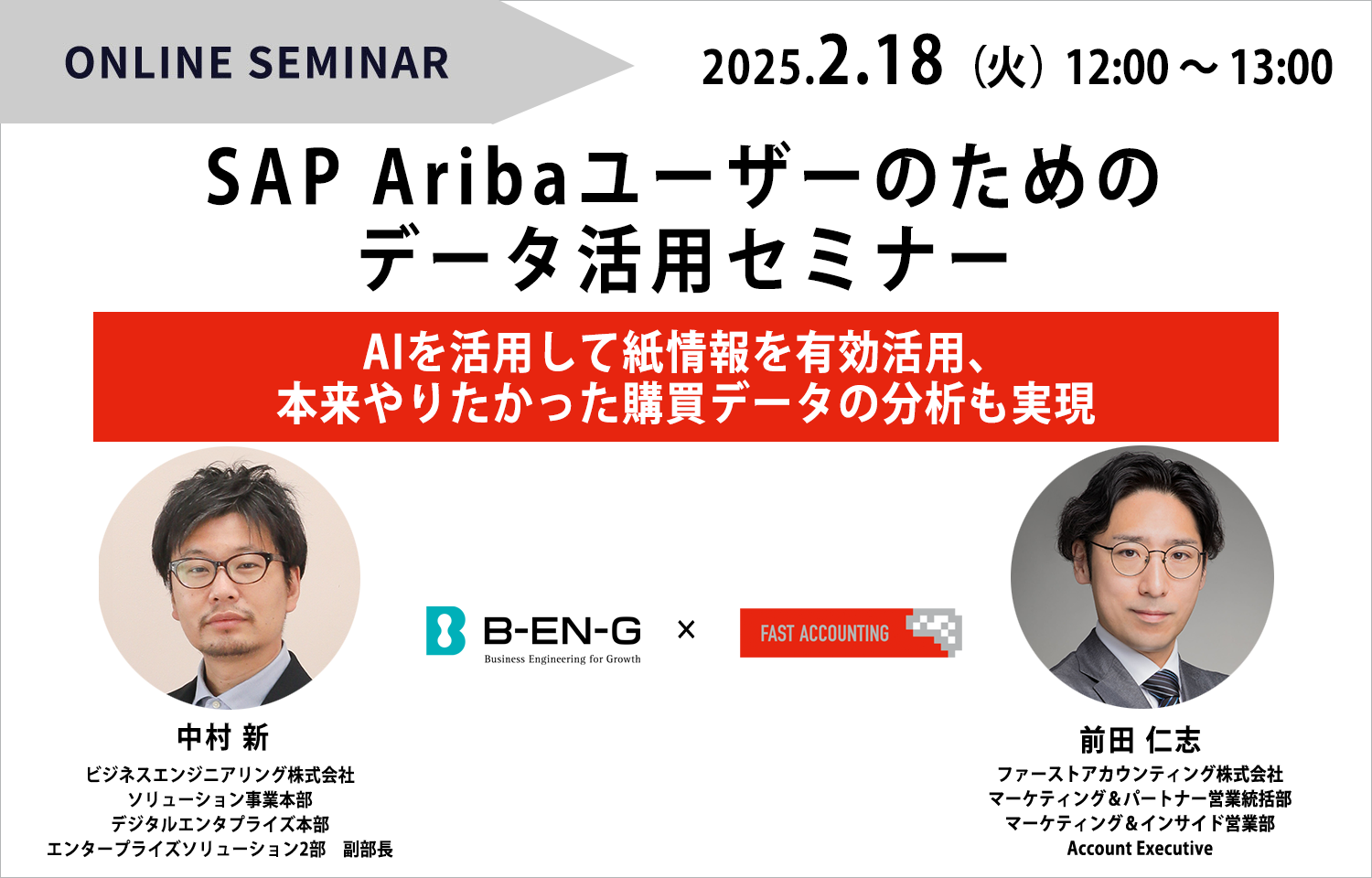 ONLINE SEMINAR

2025.2.18（火）12:00～13:00

SAP Aribaユーザーのための
データ活用セミナー

AIを活用して紙情報を有効活用、
本来やりたかった購買データの分析も実現

B-EN-G
Business Engineering for Growth

×

FAST ACCOUNTING

中村 新
ビジネスエンジニアリング株式会社
ソリューション事業本部
デジタルエンタプライズ本部
エンタープライズソリューション2部　副部長

前田 仁志
ファーストアカウンティング株式会社
マーケティング＆パートナー営業統括部
マーケティング＆インサイド営業部
Account Executive